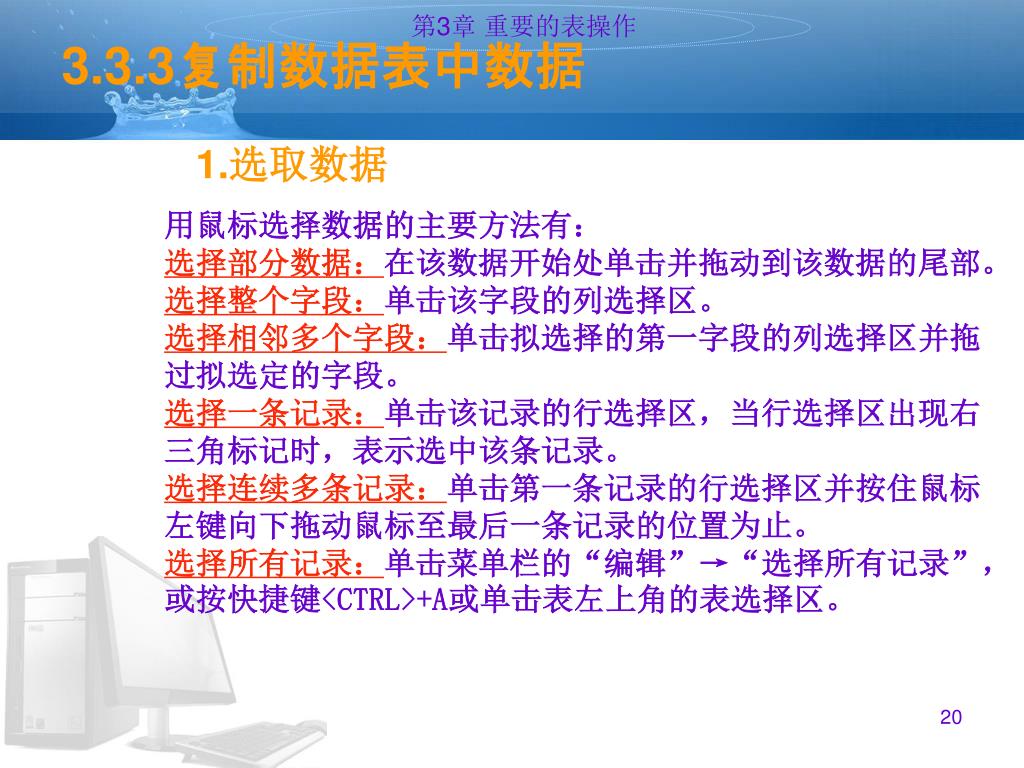 第3章 重要的表操作

3.3.3复制数据表中数据

1.选取数据

用鼠标选择数据的主要方法有：
选择部分数据：在该数据开始处单击并拖动到该数据的尾部。
选择整个字段：单击该字段的列选择区。
选择相邻多个字段：单击拟选择的第一字段的列选择区并拖过拟选定的字段。
选择一条记录：单击该记录的行选择区，当行选择区出现右三角标记时，表示选中该条记录。
选择连续多条记录：单击第一条记录的行选择区并按住鼠标左键向下拖动鼠标至最后一条记录的位置为止。
选择所有记录：单击菜单栏的“编辑”→“选择所有记录”，或按快捷键<CTRL>+A或单击表左上角的表选择区。

20